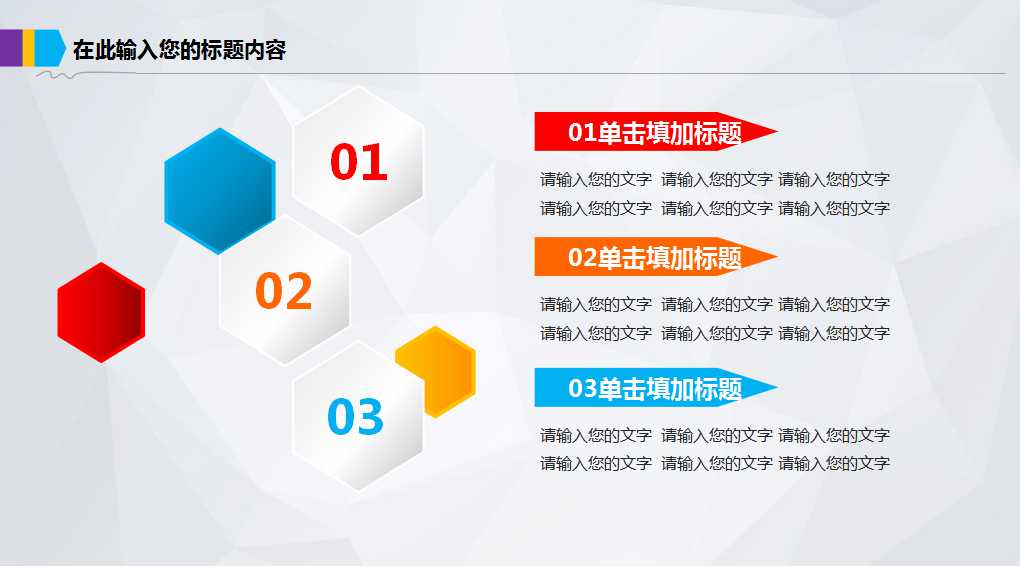 在此输入您的标题内容

01

02

03

01单击填加标题

请输入您的文字 请输入您的文字 请输入您的文字
请输入您的文字 请输入您的文字 请输入您的文字

02单击填加标题

请输入您的文字 请输入您的文字 请输入您的文字
请输入您的文字 请输入您的文字 请输入您的文字

03单击填加标题

请输入您的文字 请输入您的文字 请输入您的文字
请输入您的文字 请输入您的文字 请输入您的文字